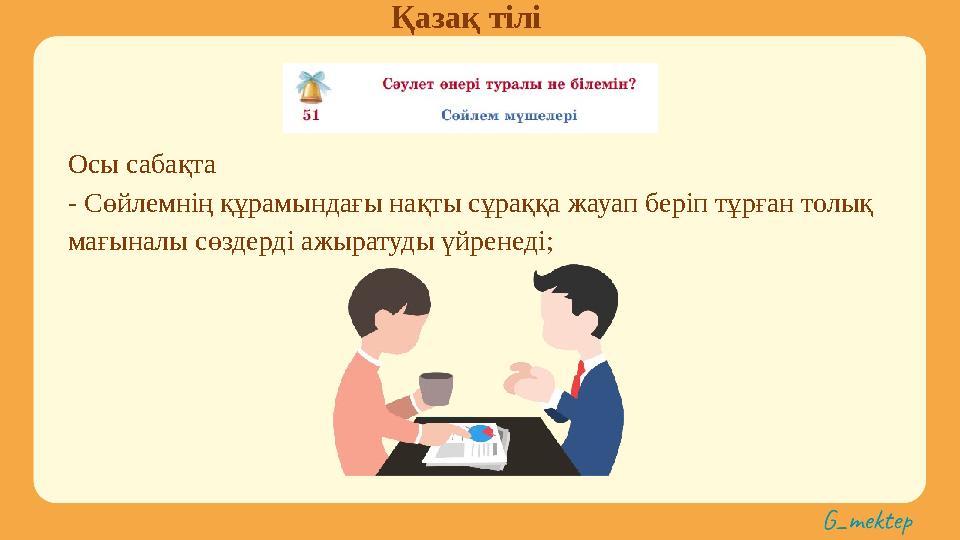 Қазақ тілі

51 Сәулет өнері туралы не білемін?
Сөйлем мүшелері

Осы сабақта
- Сөйлемнің құрамындағы нақты сұраққа жауап беріп тұрған толық мағыналы сөздерді ажыратуды үйренеді;

G_mektep